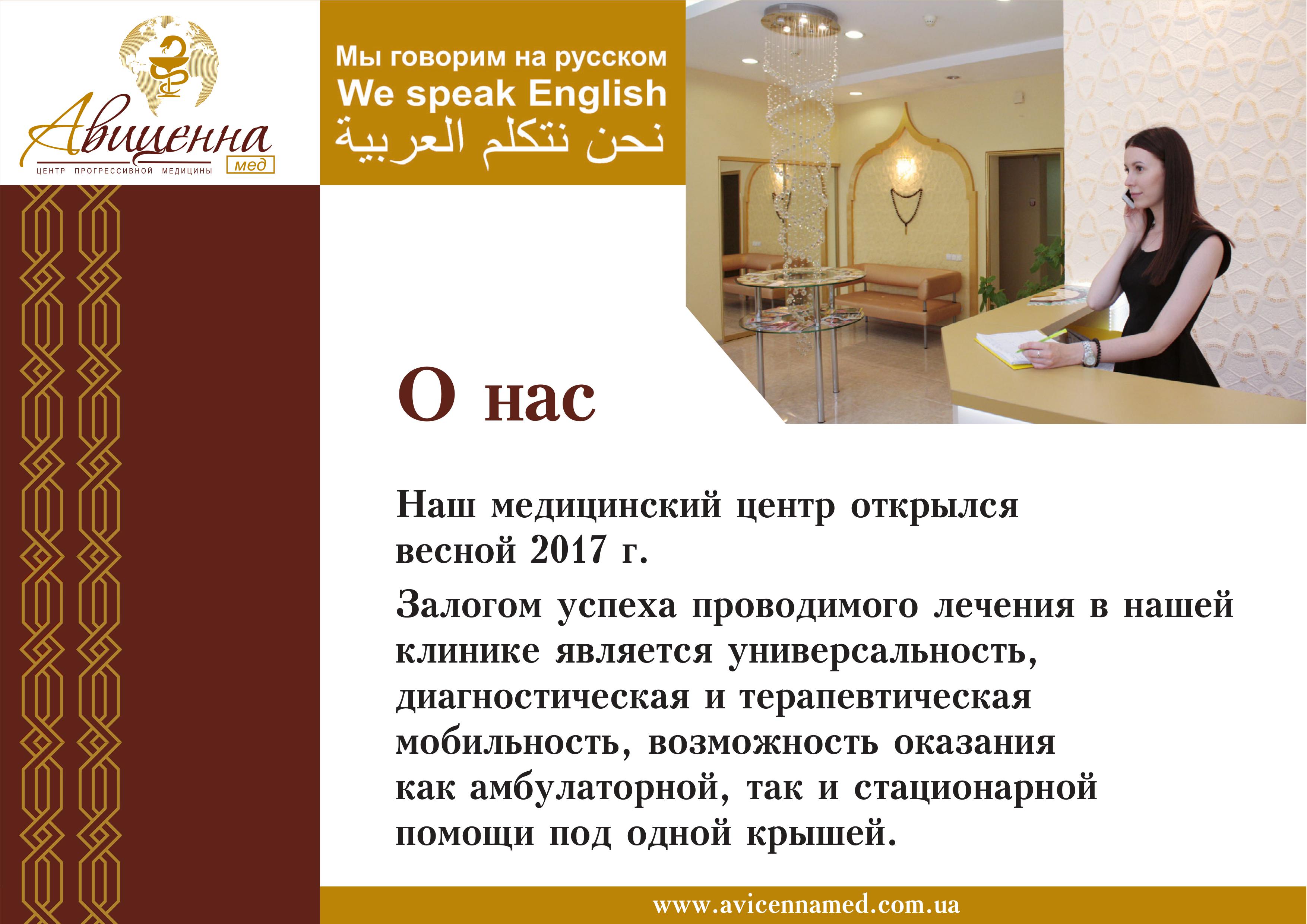 Авиценна
мед
ЦЕНТР ПРОГРЕССИВНОЙ МЕДИЦИНЫ

Мы говорим на русском
We speak English
نحن نتكلم العربية

О нас

Наш медицинский центр открылся весной 2017 г.

Залогом успеха проводимого лечения в нашей клинике является универсальность, диагностическая и терапевтическая мобильность, возможность оказания как амбулаторной, так и стационарной помощи под одной крышей.

www.avicennamed.com.ua